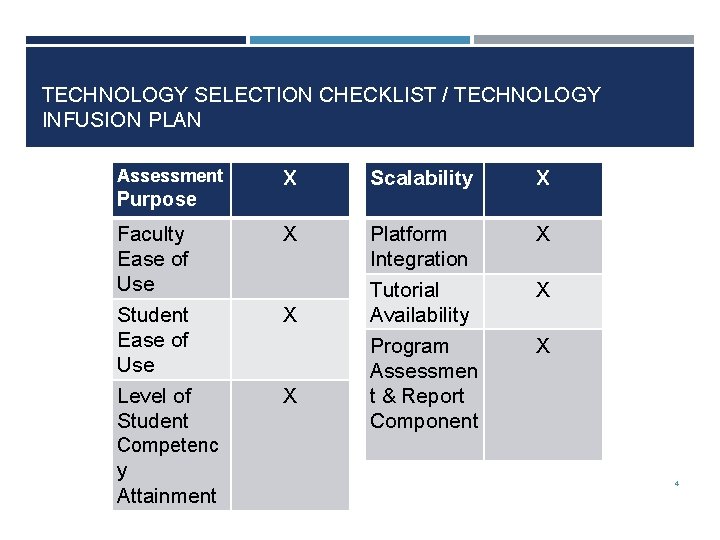 TECHNOLOGY SELECTION CHECKLIST / TECHNOLOGY INFUSION PLAN

| Assessment Purpose | X |
|---|---|
| Faculty Ease of Use | X |
| Student Ease of Use | X |
| Level of Student Competency Attainment | X |

| Scalability | X |
|---|---|
| Platform Integration | X |
| Tutorial Availability | X |
| Program Assessment & Report Component | X |

4